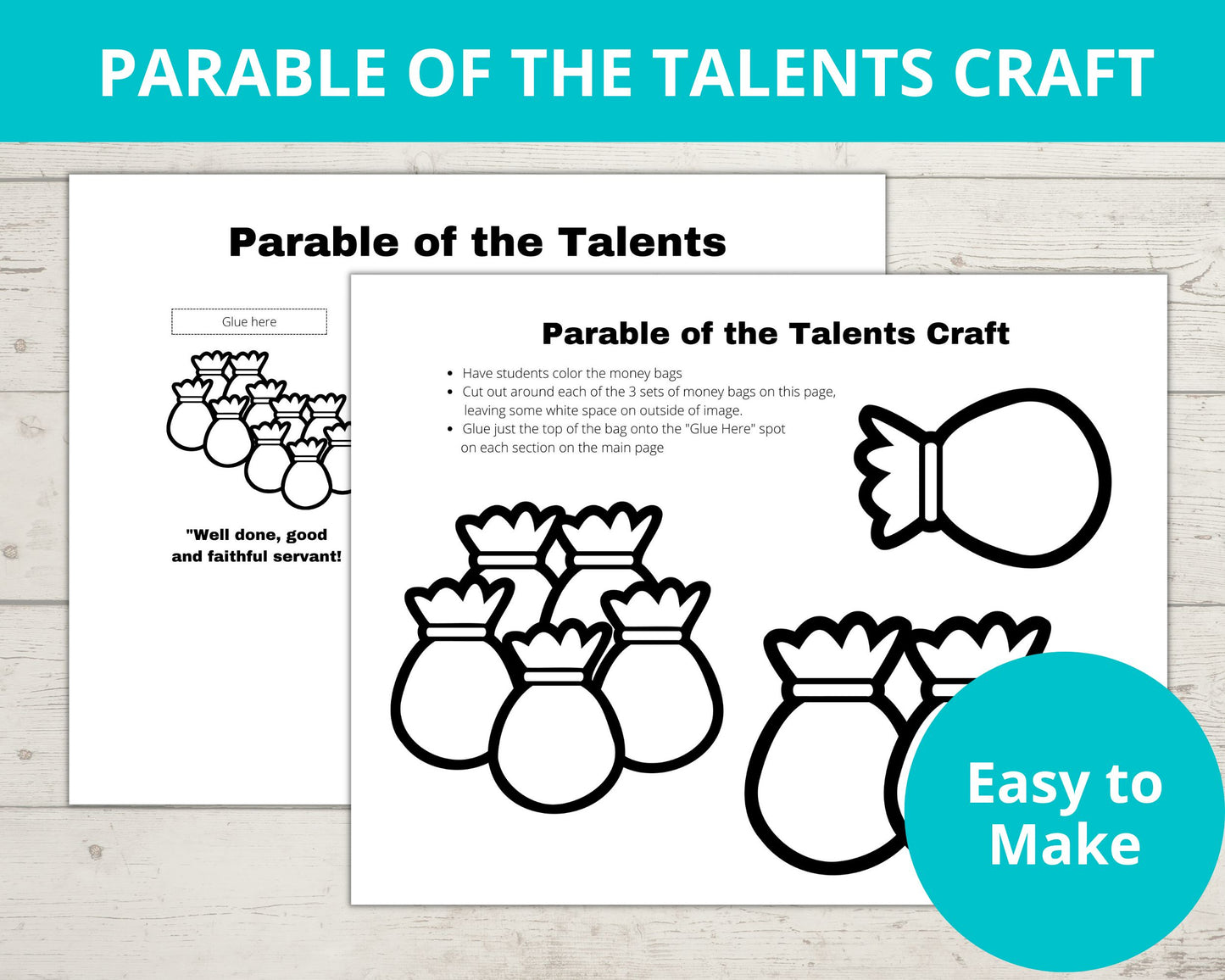 PARABLE OF THE TALENTS CRAFT

Parable of the Talents

Glue here

"Well done, good and faithful servant!

Parable of the Talents Craft

- Have students color the money bags
- Cut out around each of the 3 sets of money bags on this page, leaving some white space on outside of image.
- Glue just the top of the bag onto the "Glue Here" spot on each section on the main page

Easy to Make